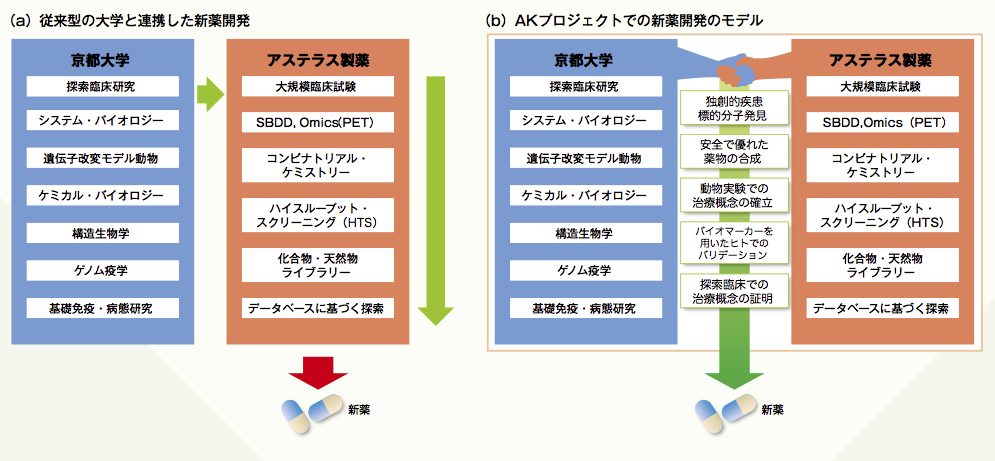 (a) 従来型の大学と連携した新薬開発

京都大学

探索臨床研究

システム・バイオロジー

遺伝子改変モデル動物

ケミカル・バイオロジー

構造生物学

ゲノム疫学

基礎免疫・病態研究

アステラス製薬

大規模臨床試験

SBDD, Omics(PET)

コンビナトリアル・ケミストリー

ハイスループット・スクリーニング（HTS）

化合物・天然物ライブラリー

データベースに基づく探索

新薬

(b) AKプロジェクトでの新薬開発のモデル

京都大学

探索臨床研究

システム・バイオロジー

遺伝子改変モデル動物

ケミカル・バイオロジー

構造生物学

ゲノム疫学

基礎免疫・病態研究

独創的疾患標的分子発見

安全で優れた薬物の合成

動物実験での治療概念の確立

バイオマーカーを用いたヒトでのバリデーション

探索臨床での治療概念の証明

アステラス製薬

大規模臨床試験

SBDD,Omics（PET）

コンビナトリアル・ケミストリー

ハイスループット・スクリーニング（HTS）

化合物・天然物ライブラリー

データベースに基づく探索

新薬